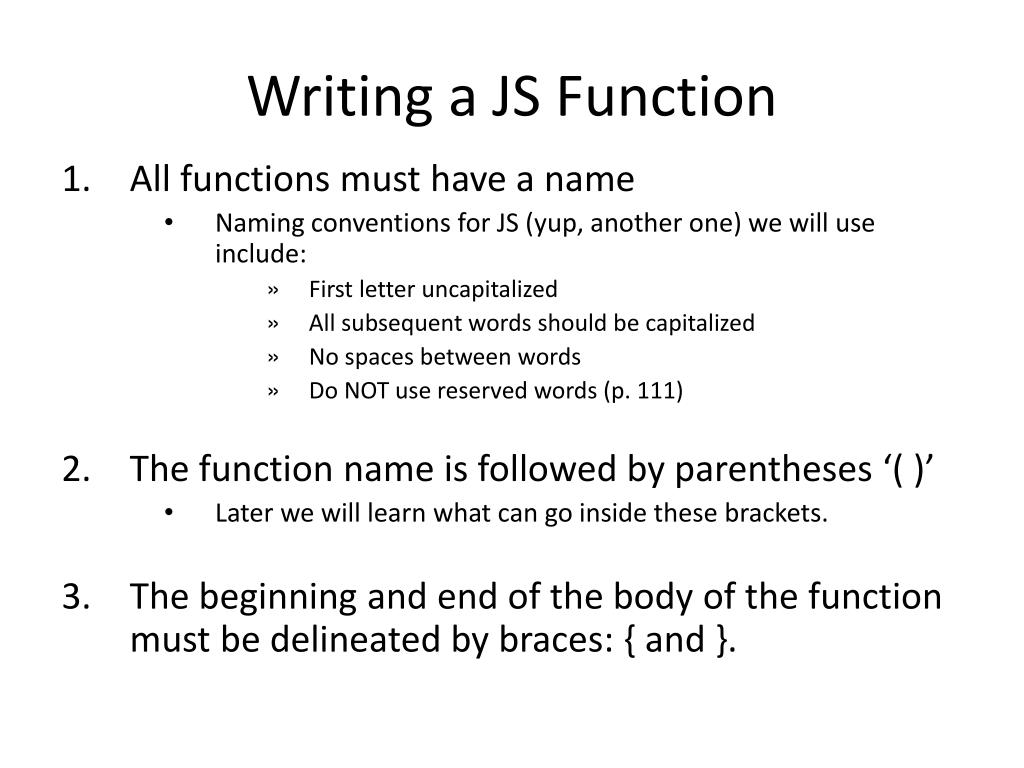 Writing a JS Function

1. All functions must have a name
• Naming conventions for JS (yup, another one) we will use include:
» First letter uncapitalized
» All subsequent words should be capitalized
» No spaces between words
» Do NOT use reserved words (p. 111)

2. The function name is followed by parentheses ‘( )’
• Later we will learn what can go inside these brackets.

3. The beginning and end of the body of the function must be delineated by braces: { and }.